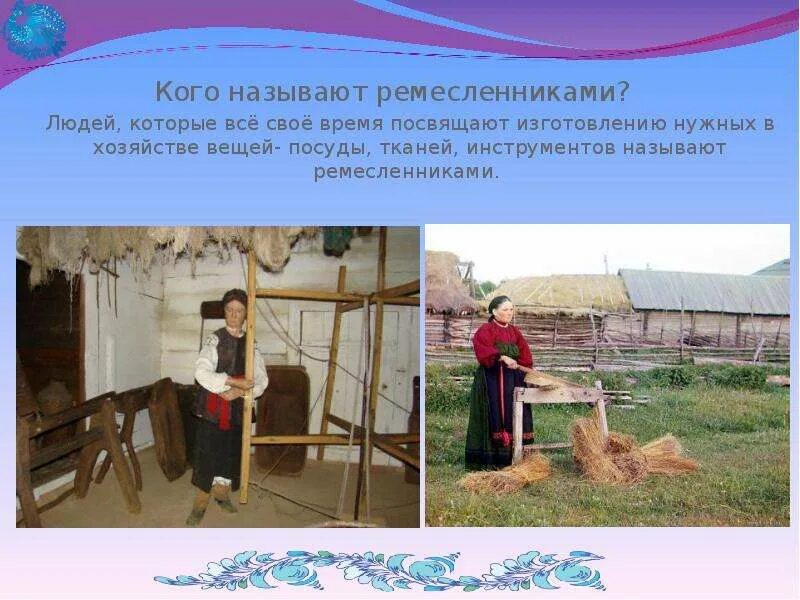 Кого называют ремесленниками?

Людей, которые всё своё время посвящают изготовлению нужных в хозяйстве вещей- посуды, тканей, инструментов называют ремесленниками.